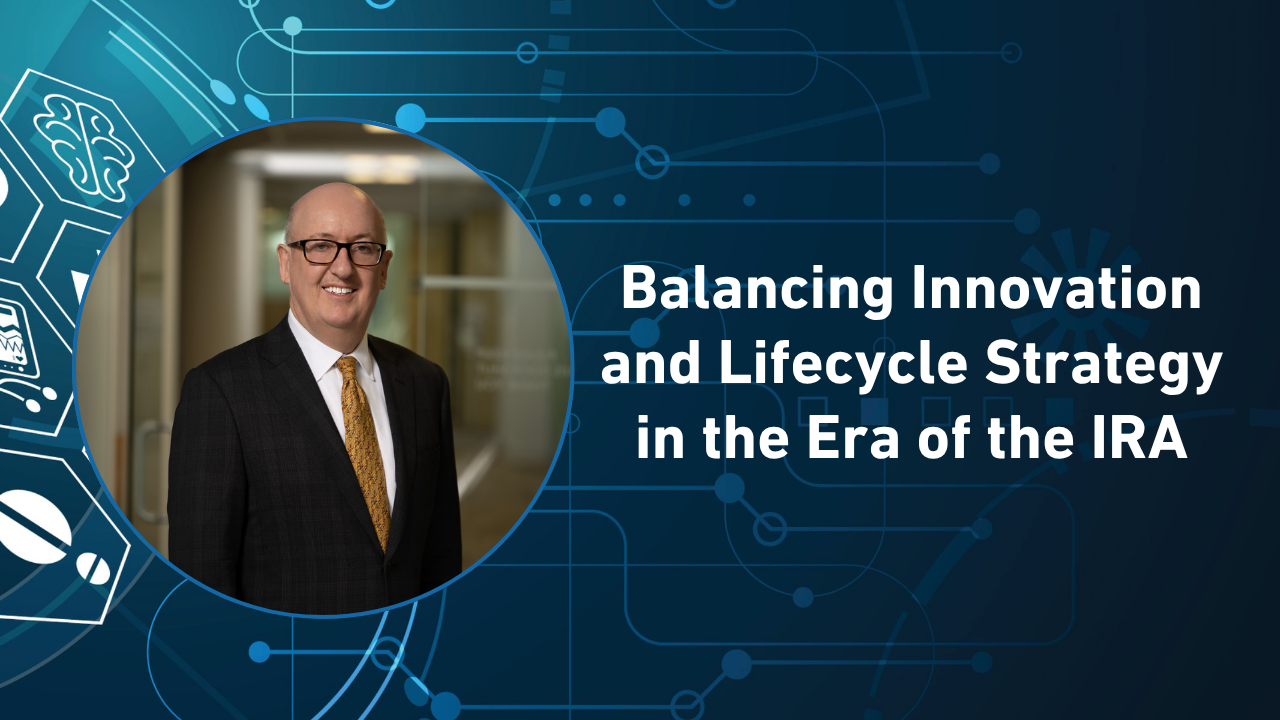 Balancing Innovation and Lifecycle Strategy in the Era of the IRA